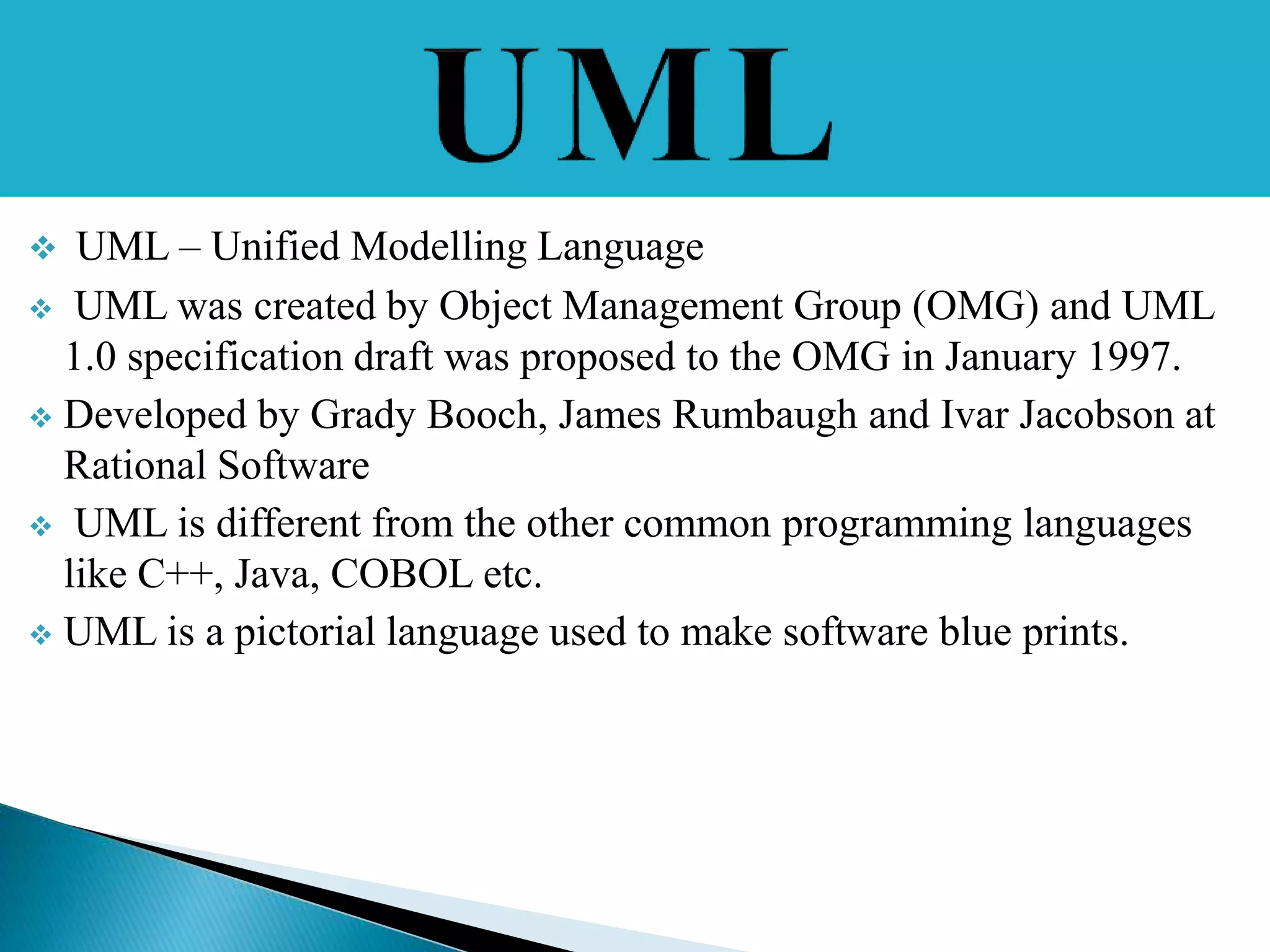 UML

❖ UML – Unified Modelling Language

❖ UML was created by Object Management Group (OMG) and UML 1.0 specification draft was proposed to the OMG in January 1997.

❖ Developed by Grady Booch, James Rumbaugh and Ivar Jacobson at Rational Software

❖ UML is different from the other common programming languages like C++, Java, COBOL etc.

❖ UML is a pictorial language used to make software blue prints.